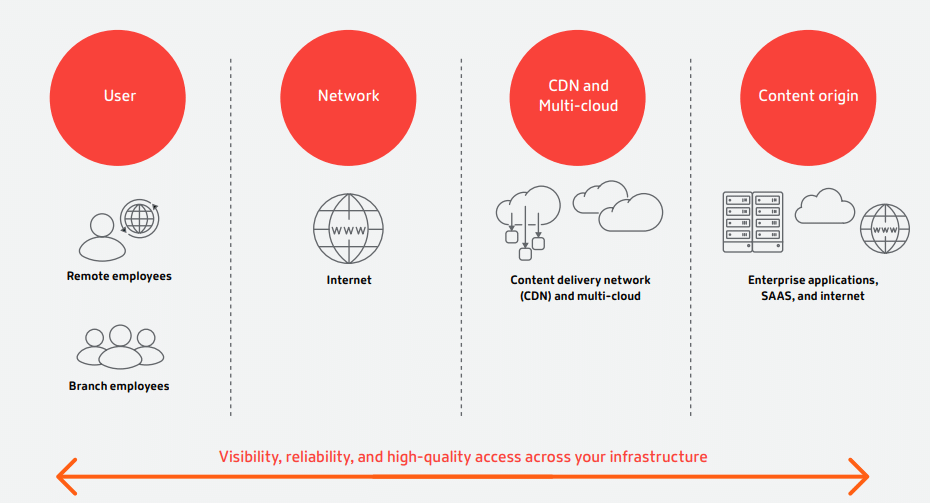 User

Remote employees

Branch employees

Network

WWW

Internet

CDN and Multi-cloud

Content delivery network (CDN) and multi-cloud

Content origin

WWW

Enterprise applications, SAAS, and internet

Visibility, reliability, and high-quality access across your infrastructure